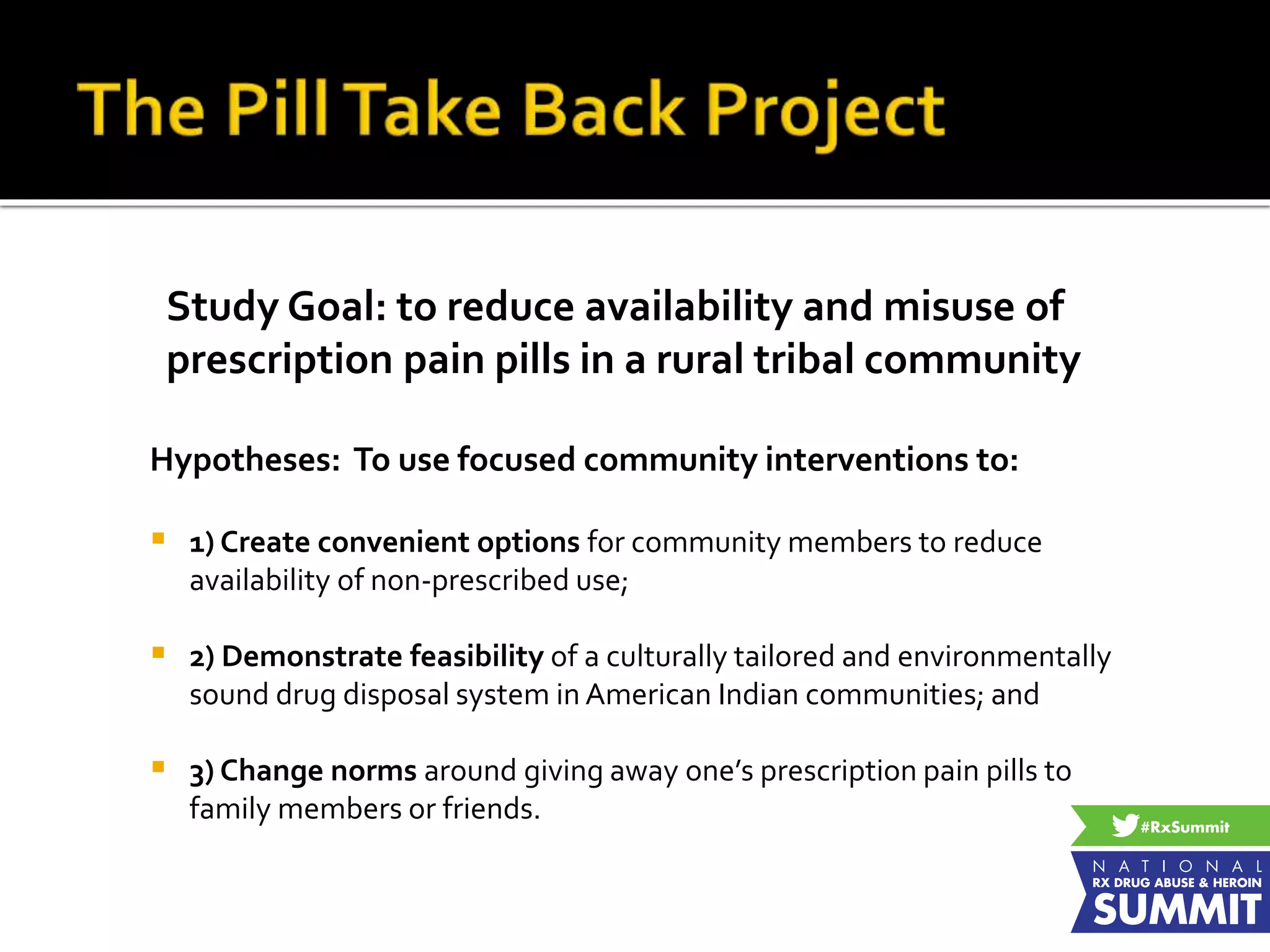 The Pill Take Back Project

Study Goal: to reduce availability and misuse of prescription pain pills in a rural tribal community

Hypotheses: To use focused community interventions to:

1) Create convenient options for community members to reduce availability of non-prescribed use;

2) Demonstrate feasibility of a culturally tailored and environmentally sound drug disposal system in American Indian communities; and

3) Change norms around giving away one's prescription pain pills to family members or friends.

#RxSummit

NATIONAL RX DRUG ABUSE & HEROIN SUMMIT